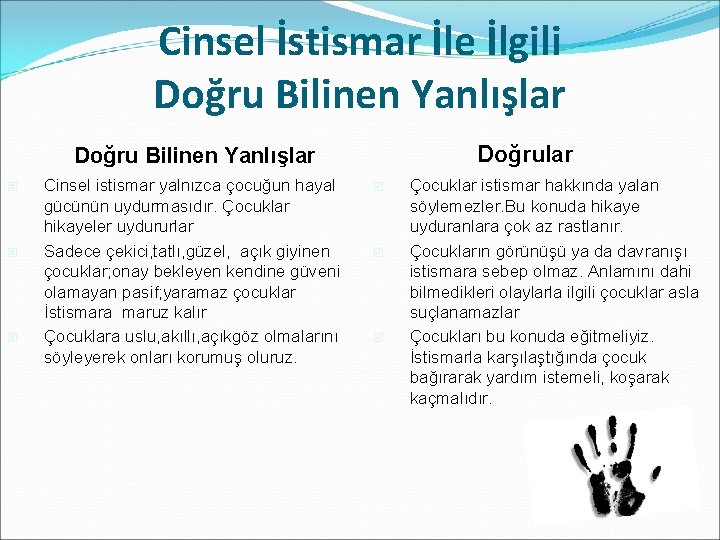 Cinsel İstismar İle İlgili Doğru Bilinen Yanlışlar

Doğru Bilinen Yanlışlar

Cinsel istismar yalnızca çocuğun hayal gücünün uydurmasıdır. Çocuklar hikayeler uydururlar

Sadece çekici,tatlı,güzel, açık giyinen çocuklar;onay bekleyen kendine güveni olamayan pasif;yaramaz çocuklar İstismara maruz kalır

Çocuklara uslu,akıllı,açıkgöz olmalarını söyleyerek onları korumuş oluruz.

Doğrular

Çocuklar istismar hakkında yalan söylemezler.Bu konuda hikaye uyduranlara çok az rastlanır.

Çocukların görünüşü ya da davranışı istismara sebep olmaz. Anlamını dahi bilmedikleri olaylarla ilgili çocuklar asla suçlanamazlar

Çocukları bu konuda eğitmeliyiz. İstismarla karşılaştığında çocuk bağırarak yardım istemeli, koşarak kaçmalıdır.